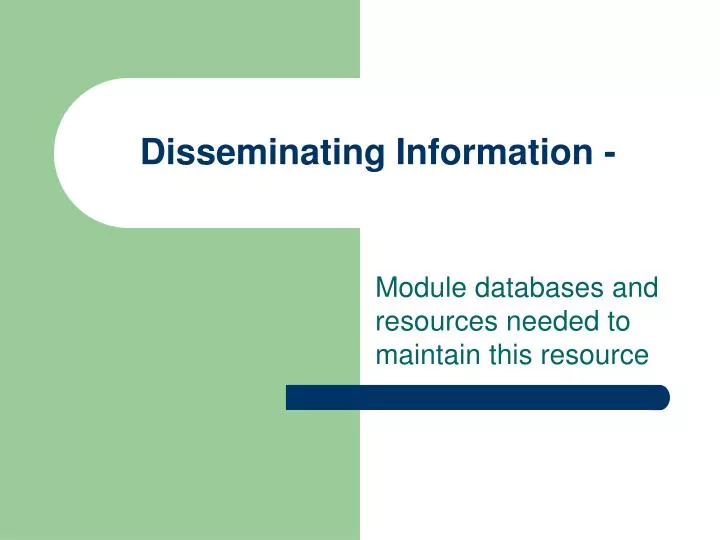 Disseminating Information -

Module databases and resources needed to maintain this resource